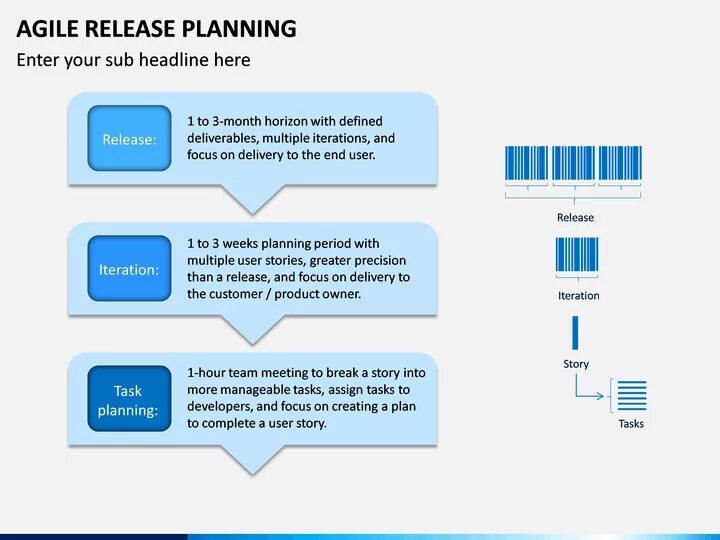 AGILE RELEASE PLANNING

Enter your sub headline here

Release:

1 to 3-month horizon with defined deliverables, multiple iterations, and focus on delivery to the end user.

Iteration:

1 to 3 weeks planning period with multiple user stories, greater precision than a release, and focus on delivery to the customer / product owner.

Task planning:

1-hour team meeting to break a story into more manageable tasks, assign tasks to developers, and focus on creating a plan to complete a user story.

Release

Iteration

Story

Tasks